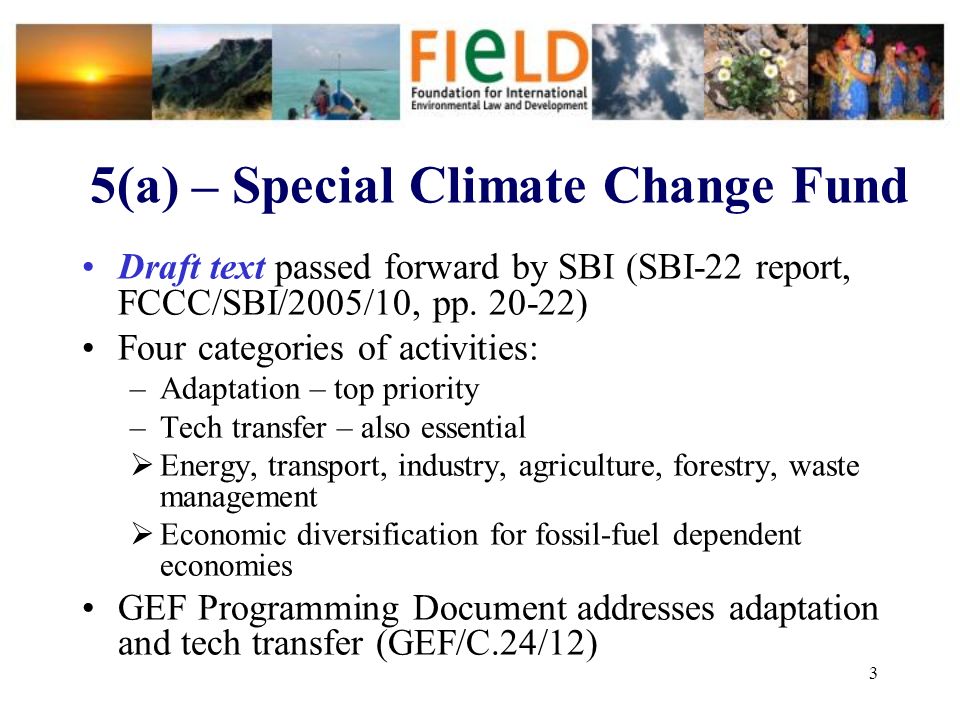 FIeLD
Foundation for International Environmental Law and Development

5(a) – Special Climate Change Fund

• Draft text passed forward by SBI (SBI-22 report, FCCC/SBI/2005/10, pp. 20-22)
• Four categories of activities:
– Adaptation – top priority
– Tech transfer – also essential
➢ Energy, transport, industry, agriculture, forestry, waste management
➢ Economic diversification for fossil-fuel dependent economies
• GEF Programming Document addresses adaptation and tech transfer (GEF/C.24/12)

3